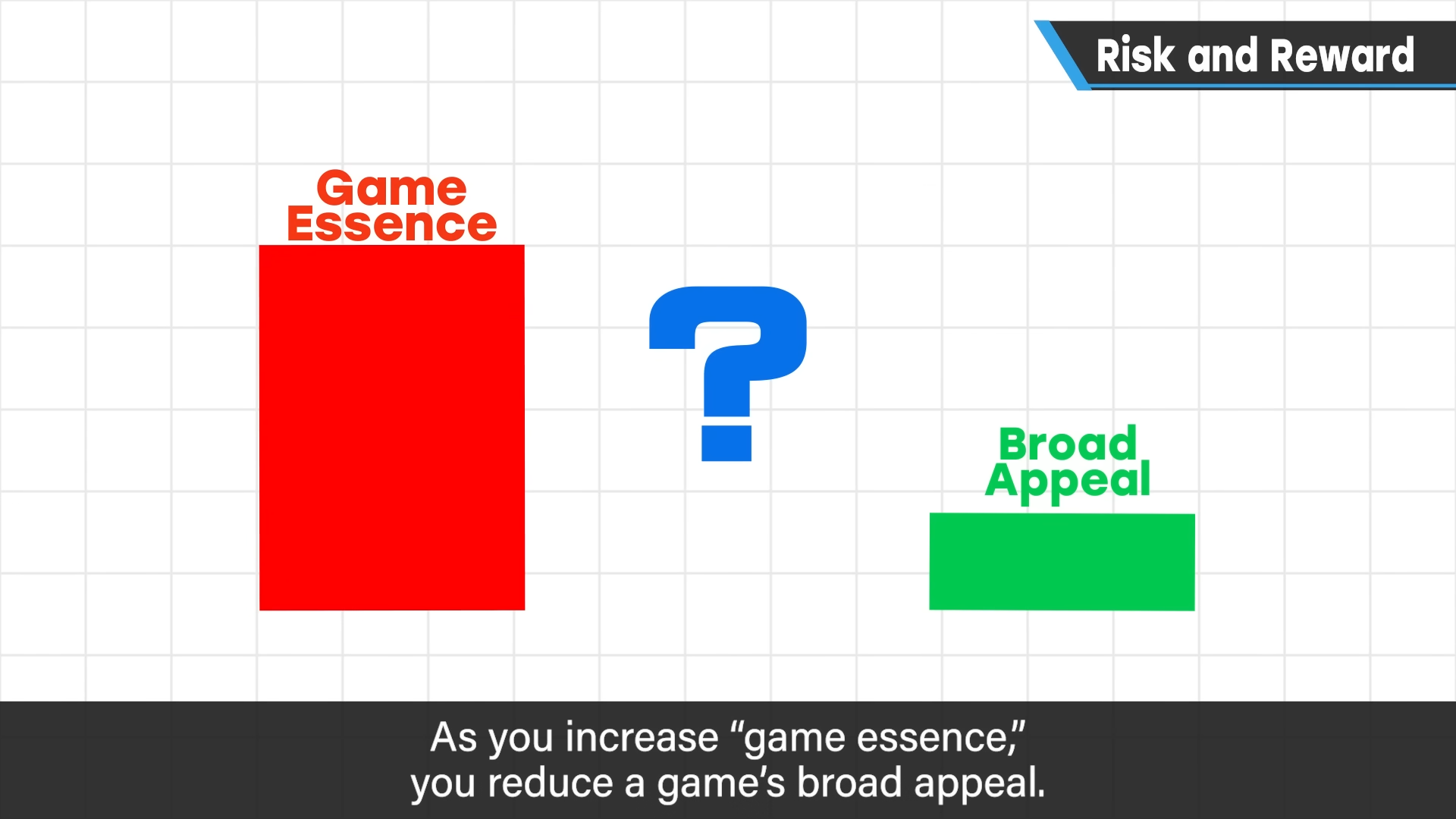 Risk and Reward

Game Essence

?

Broad Appeal

As you increase “game essence,” you reduce a game’s broad appeal.